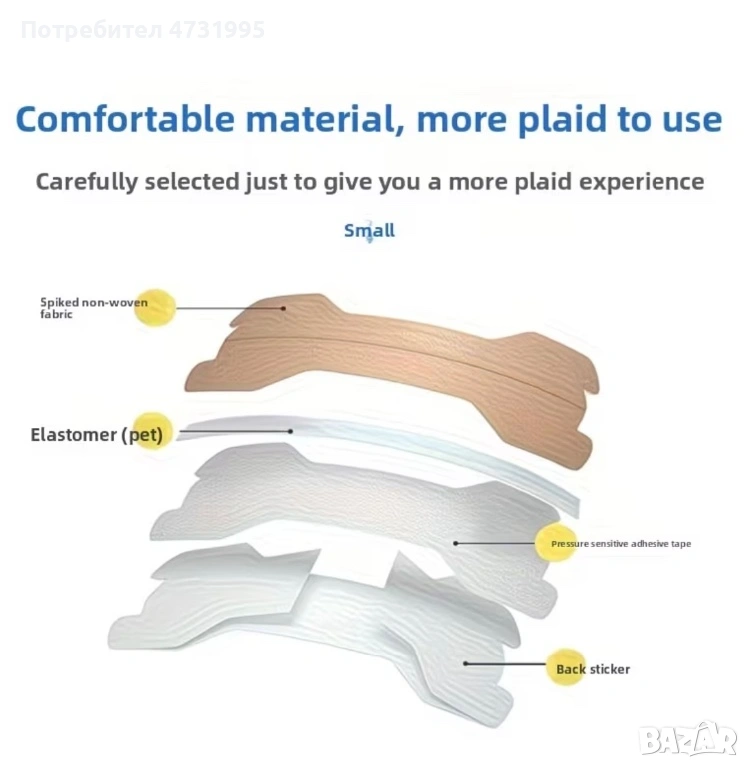 Потребител 4731995

Comfortable material, more plaid to use

Carefully selected just to give you a more plaid experience

Small

Spiked non-woven fabric

Elastomer (pet)

Pressure sensitive adhesive tape

Back sticker

BAZAR